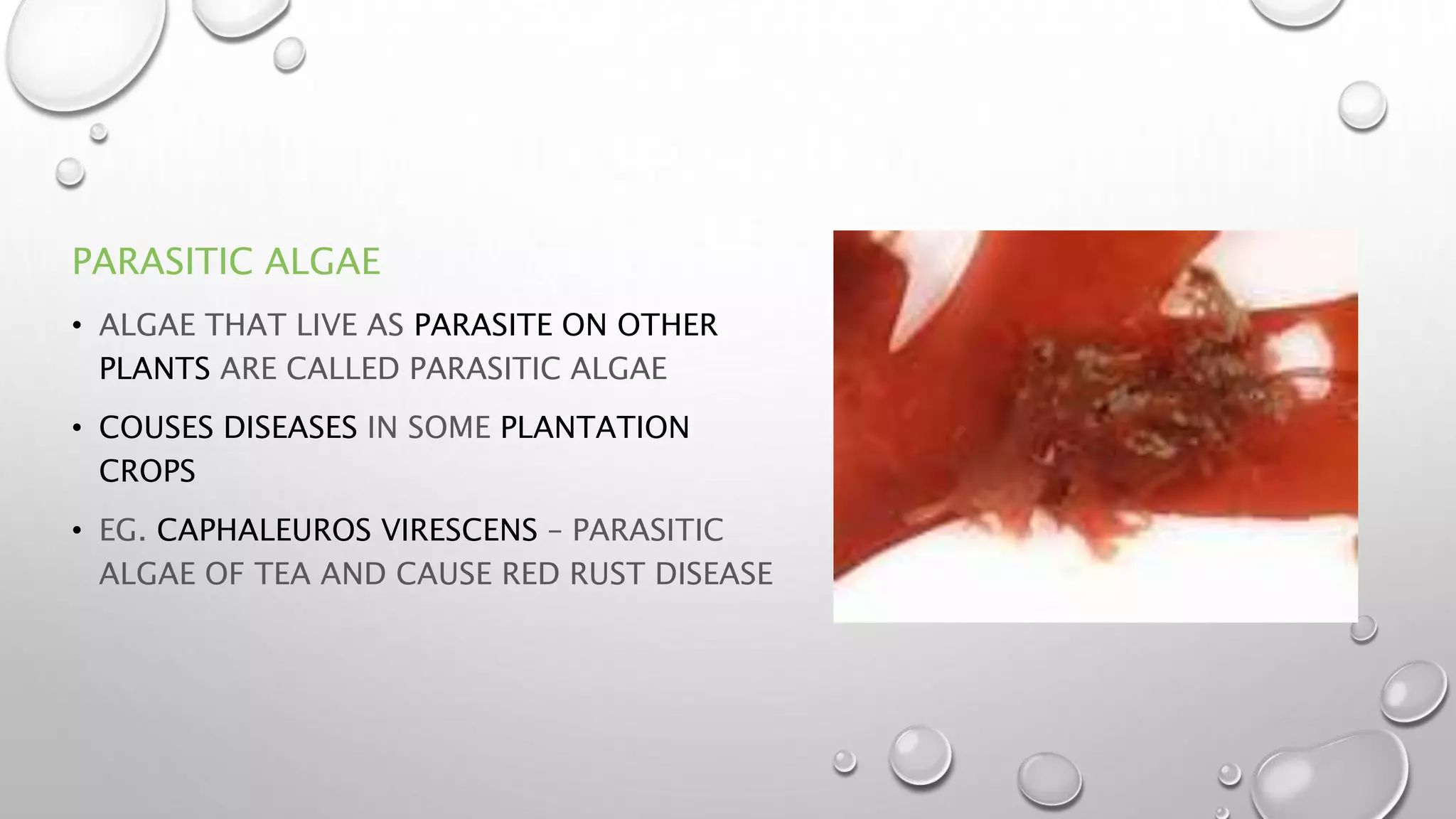 PARASITIC ALGAE

• ALGAE THAT LIVE AS PARASITE ON OTHER PLANTS ARE CALLED PARASITIC ALGAE

• COUSES DISEASES IN SOME PLANTATION CROPS

• EG. CAPHALEUROS VIRESCENS – PARASITIC ALGAE OF TEA AND CAUSE RED RUST DISEASE